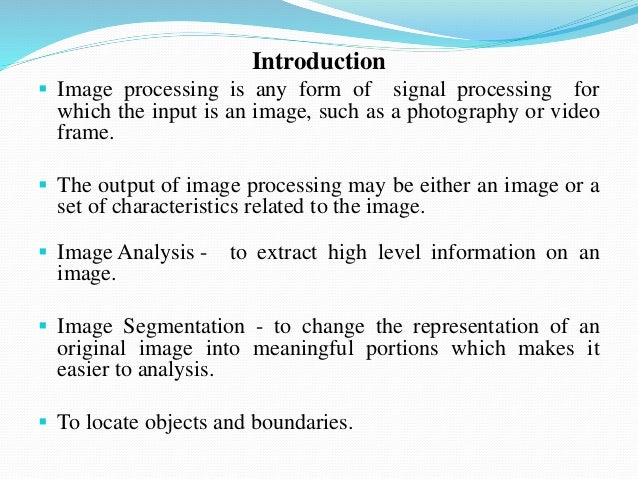 Introduction

▪ Image processing is any form of signal processing for which the input is an image, such as a photography or video frame.

▪ The output of image processing may be either an image or a set of characteristics related to the image.

▪ Image Analysis - to extract high level information on an image.

▪ Image Segmentation - to change the representation of an original image into meaningful portions which makes it easier to analysis.

▪ To locate objects and boundaries.